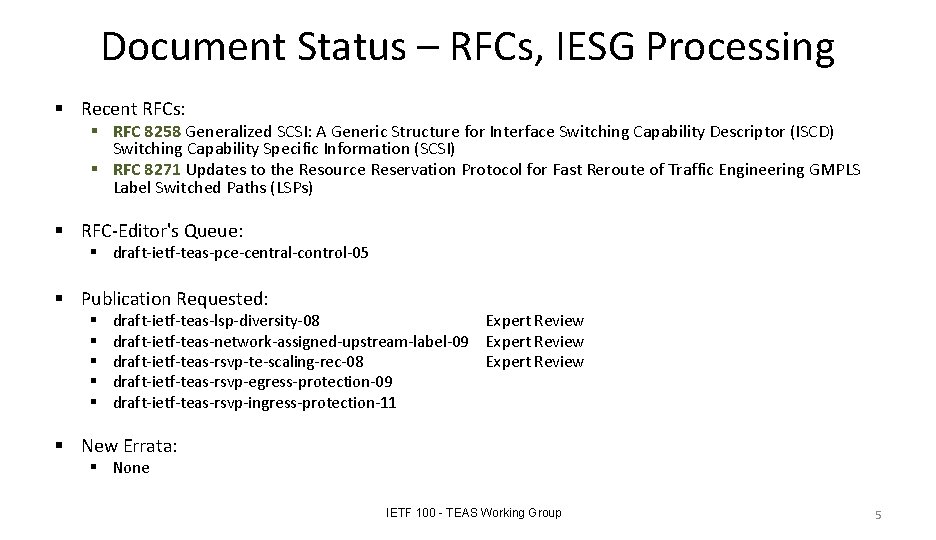 Document Status – RFCs, IESG Processing

▪ Recent RFCs:

▪ RFC 8258 Generalized SCSI: A Generic Structure for Interface Switching Capability Descriptor (ISCD) Switching Capability Specific Information (SCSI)
▪ RFC 8271 Updates to the Resource Reservation Protocol for Fast Reroute of Traffic Engineering GMPLS Label Switched Paths (LSPs)

▪ RFC-Editor's Queue:

▪ draft-ietf-teas-pce-central-control-05

▪ Publication Requested:

▪ draft-ietf-teas-lsp-diversity-08 Expert Review
▪ draft-ietf-teas-network-assigned-upstream-label-09 Expert Review
▪ draft-ietf-teas-rsvp-te-scaling-rec-08 Expert Review
▪ draft-ietf-teas-rsvp-egress-protection-09
▪ draft-ietf-teas-rsvp-ingress-protection-11

▪ New Errata:

▪ None

IETF 100 - TEAS Working Group

5